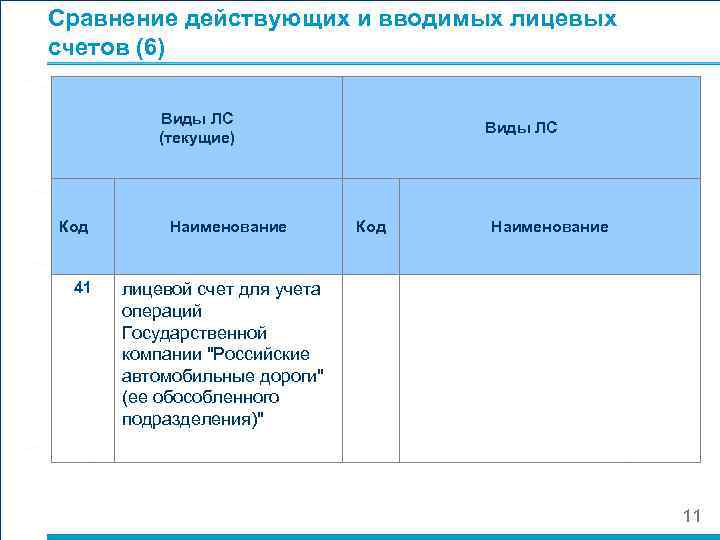 Сравнение действующих и вводимых лицевых счетов (6)

| Виды ЛС (текущие) | | Виды ЛС | |
|---|---|---|---|
| Код | Наименование | Код | Наименование |
| 41 | лицевой счет для учета операций Государственной компании "Российские автомобильные дороги" (ее обособленного подразделения)" | | |

11